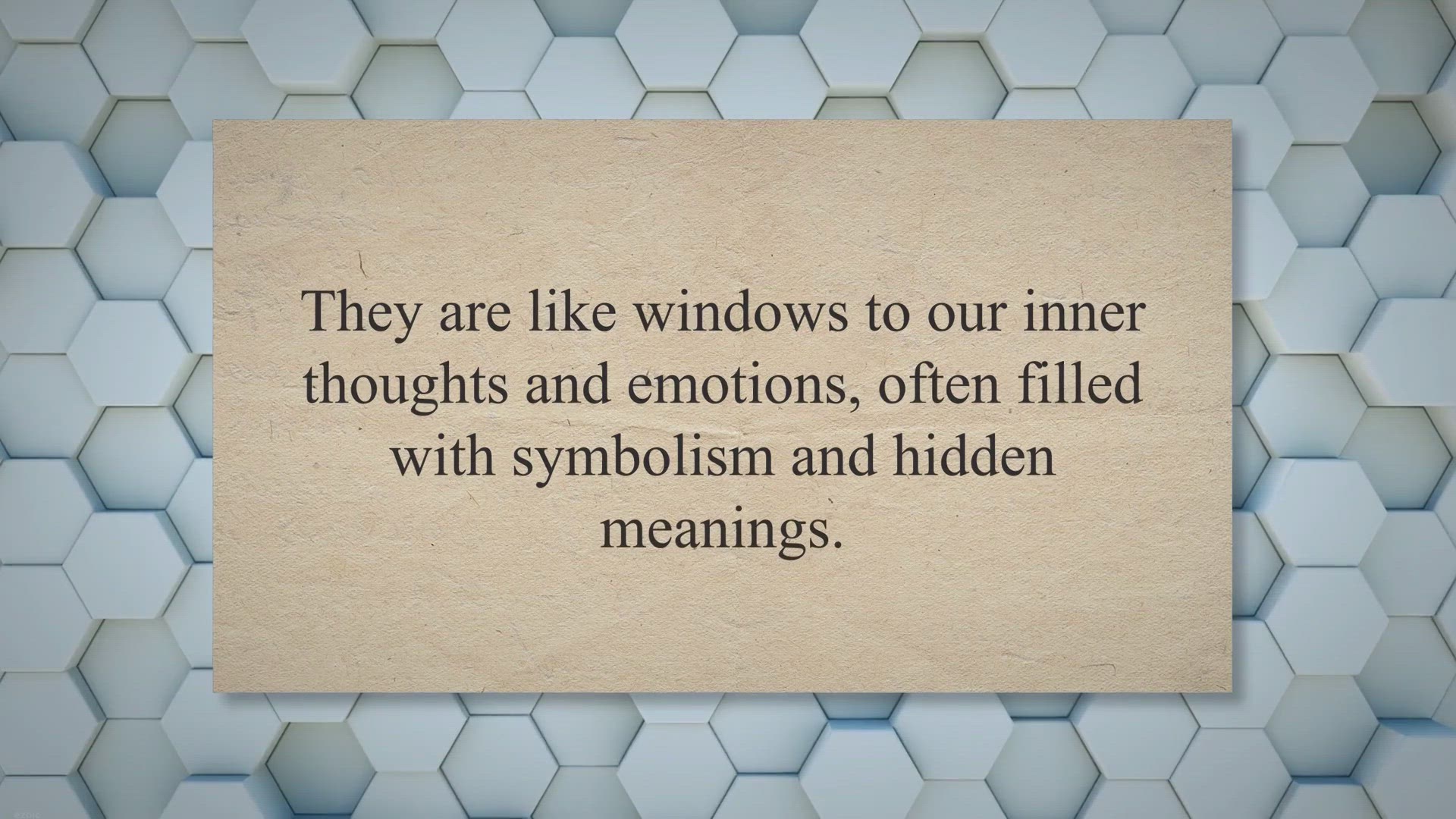 They are like windows to our inner thoughts and emotions, often filled with symbolism and hidden meanings.